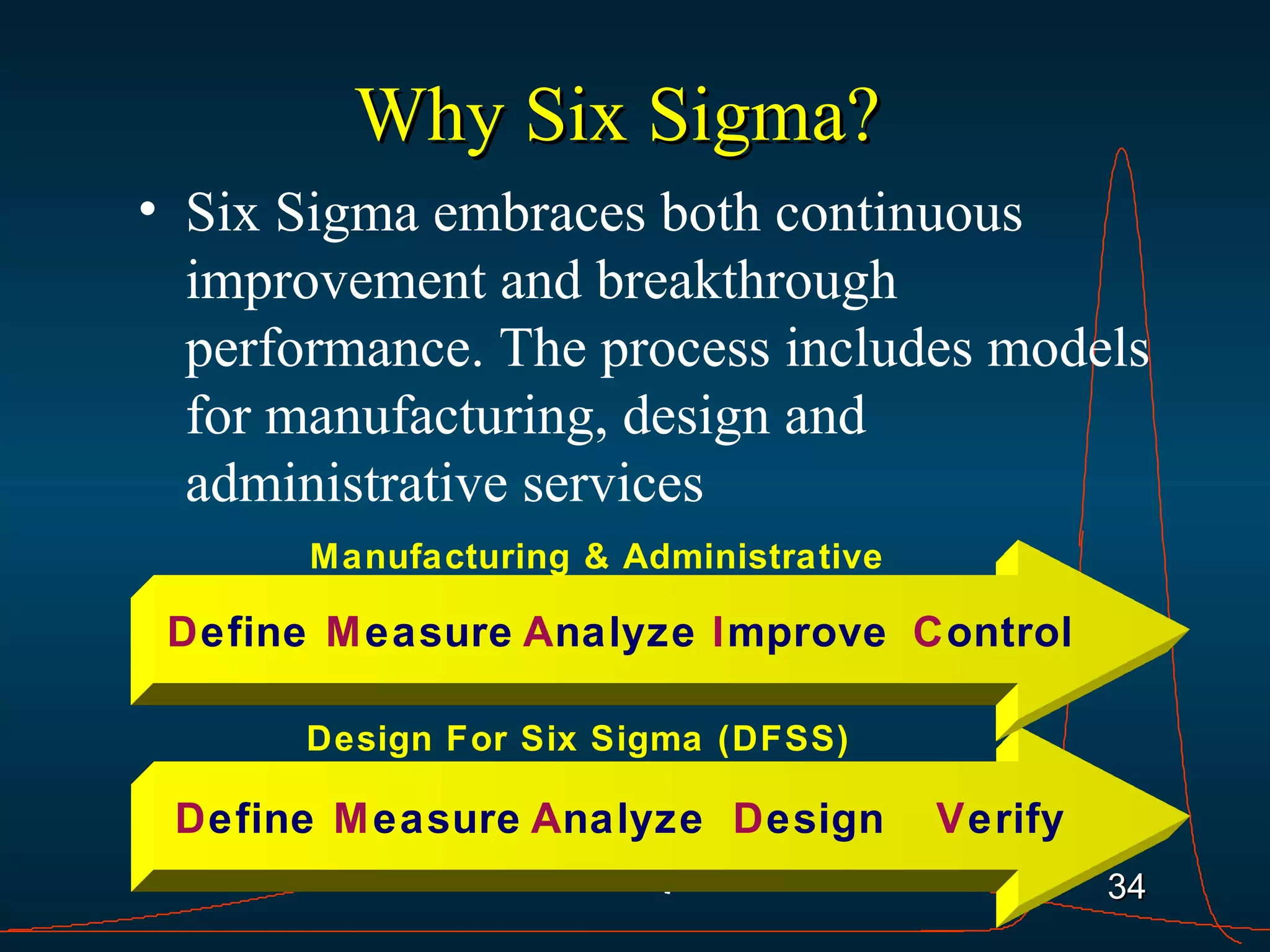 Why Six Sigma?

• Six Sigma embraces both continuous improvement and breakthrough performance. The process includes models for manufacturing, design and administrative services

Manufacturing & Administrative

Define Measure Analyze Improve Control

Design For Six Sigma (DFSS)

Define Measure Analyze Design Verify

34